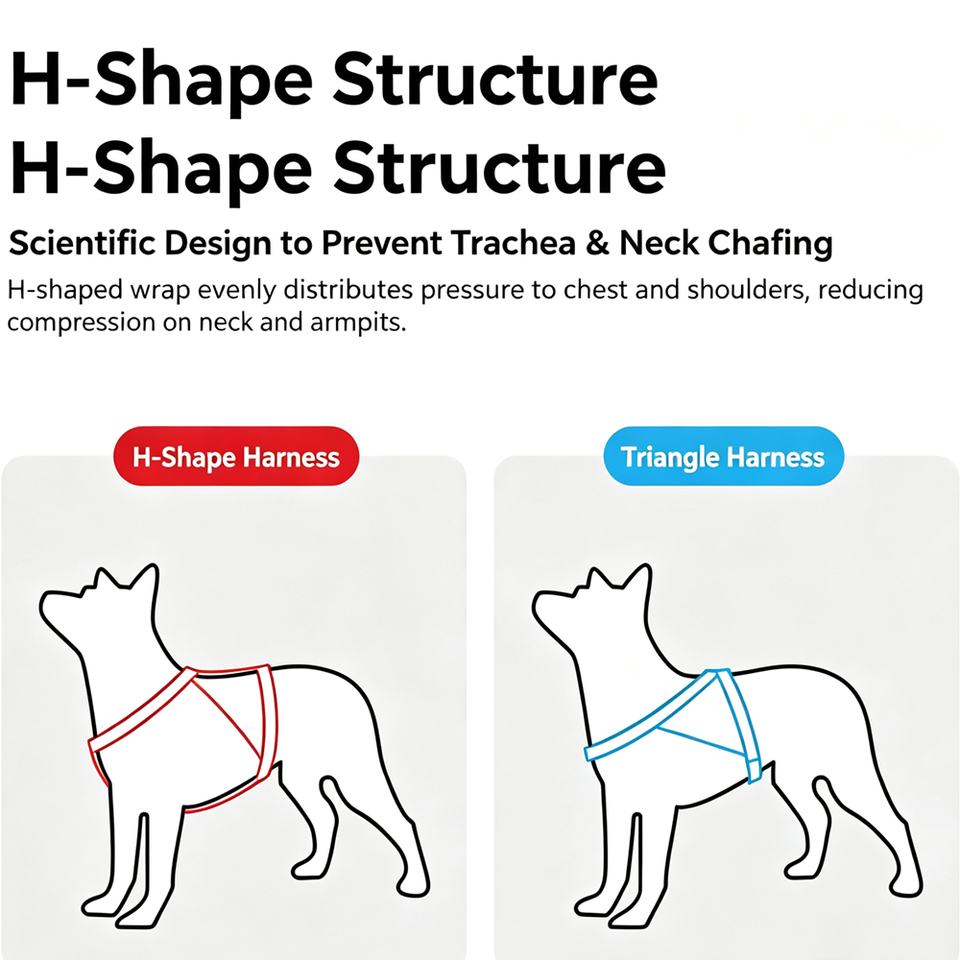 H-Shape Structure
H-Shape Structure

Scientific Design to Prevent Trachea & Neck Chafing

H-shaped wrap evenly distributes pressure to chest and shoulders, reducing compression on neck and armpits.

H-Shape Harness

Triangle Harness